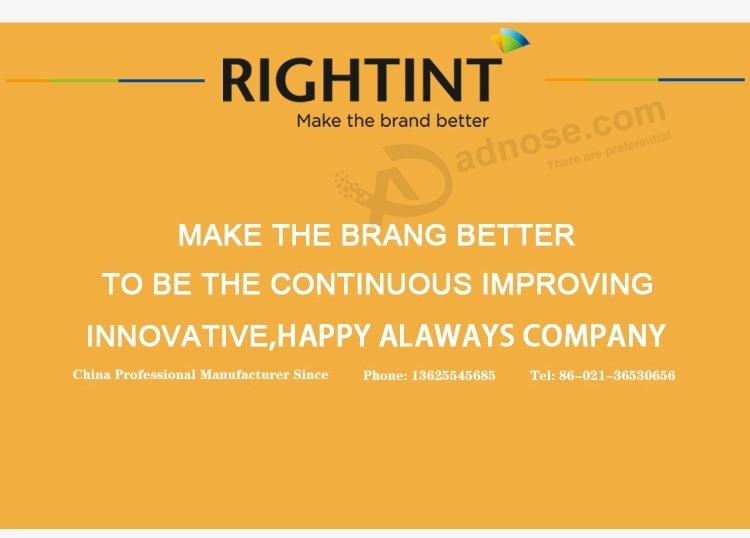 RIGHTINT
Make the brand better

adnose.com
There are preferential

MAKE THE BRANG BETTER
TO BE THE CONTINUOUS IMPROVING
INNOVATIVE,HAPPY ALAWAYS COMPANY

China Professional Manufacturer Since Phone: 13625545685 Tel: 86-021-36530656